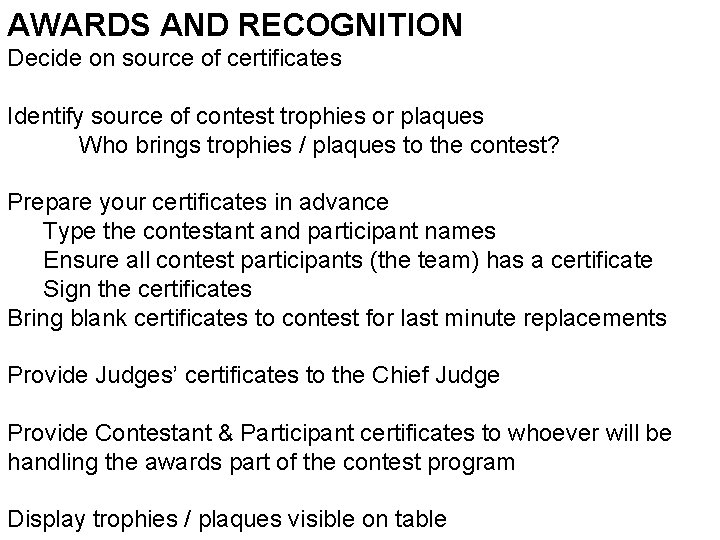 AWARDS AND RECOGNITION
Decide on source of certificates

Identify source of contest trophies or plaques
Who brings trophies / plaques to the contest?

Prepare your certificates in advance
Type the contestant and participant names
Ensure all contest participants (the team) has a certificate
Sign the certificates
Bring blank certificates to contest for last minute replacements

Provide Judges' certificates to the Chief Judge

Provide Contestant & Participant certificates to whoever will be handling the awards part of the contest program

Display trophies / plaques visible on table